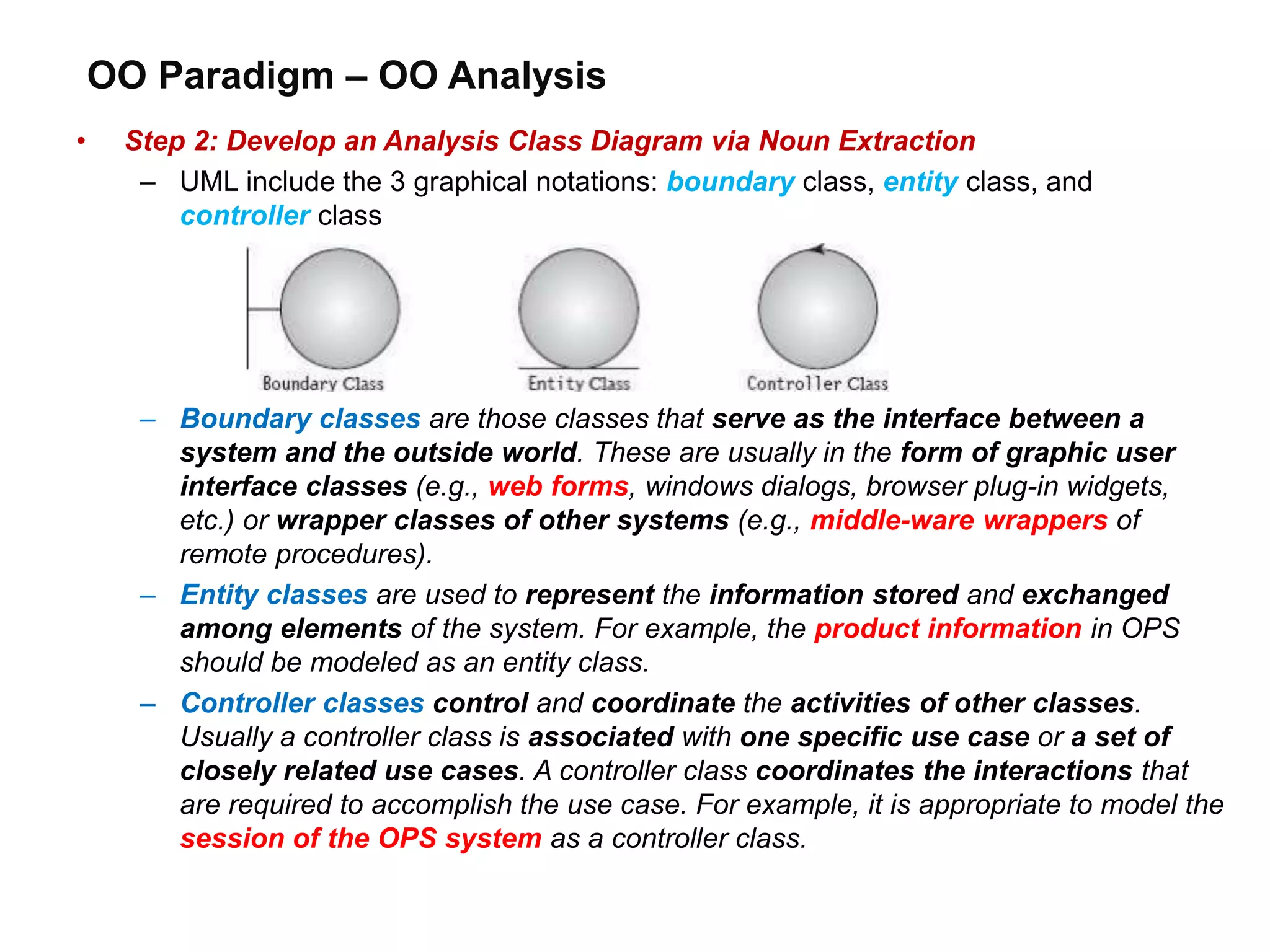 OO Paradigm – OO Analysis

• Step 2: Develop an Analysis Class Diagram via Noun Extraction

– UML include the 3 graphical notations: boundary class, entity class, and controller class

Boundary Class

Entity Class

Controller Class

– Boundary classes are those classes that serve as the interface between a system and the outside world. These are usually in the form of graphic user interface classes (e.g., web forms, windows dialogs, browser plug-in widgets, etc.) or wrapper classes of other systems (e.g., middle-ware wrappers of remote procedures).

– Entity classes are used to represent the information stored and exchanged among elements of the system. For example, the product information in OPS should be modeled as an entity class.

– Controller classes control and coordinate the activities of other classes. Usually a controller class is associated with one specific use case or a set of closely related use cases. A controller class coordinates the interactions that are required to accomplish the use case. For example, it is appropriate to model the session of the OPS system as a controller class.